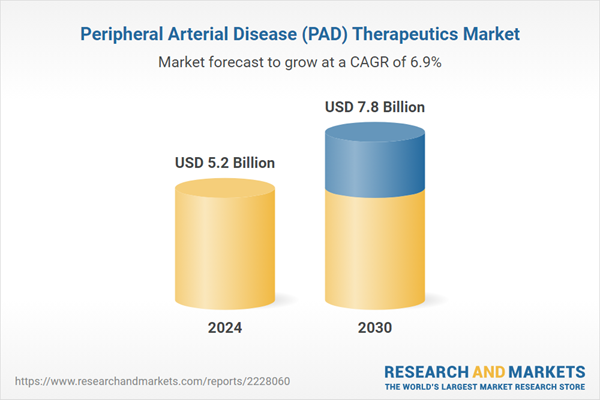 Peripheral Arterial Disease (PAD) Therapeutics Market

Market forecast to grow at a CAGR of 6.9%

USD 5.2 Billion

USD 7.8 Billion

2024

2030

https://www.researchandmarkets.com/reports/2228060

RESEARCH AND MARKETS
THE WORLD'S LARGEST MARKET RESEARCH STORE